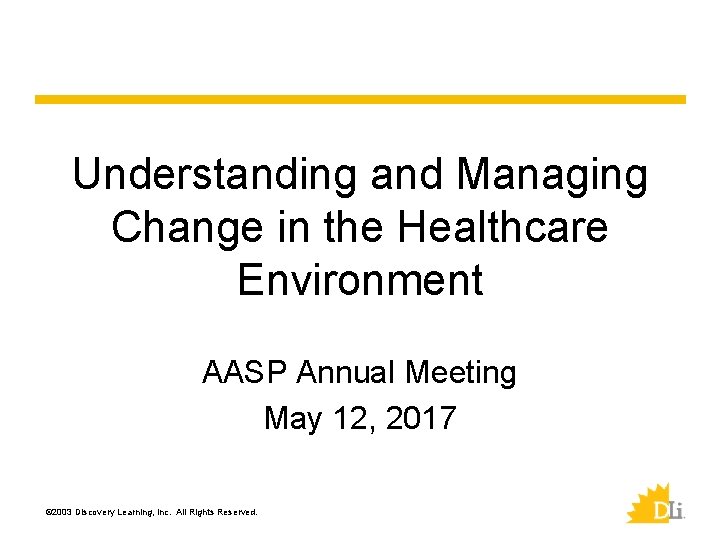 Understanding and Managing Change in the Healthcare Environment

AASP Annual Meeting
May 12, 2017

©2003 Discovery Learning, Inc. All Rights Reserved.

DLi